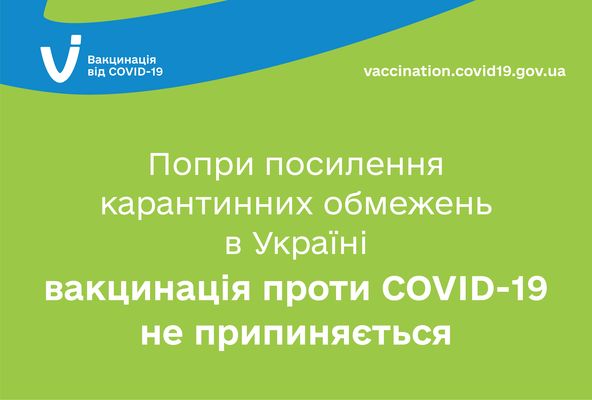 Вакцинація від COVID-19

vaccination.covid19.gov.ua

Попри посилення карантинних обмежень в Україні

вакцинація проти COVID-19 не припиняється